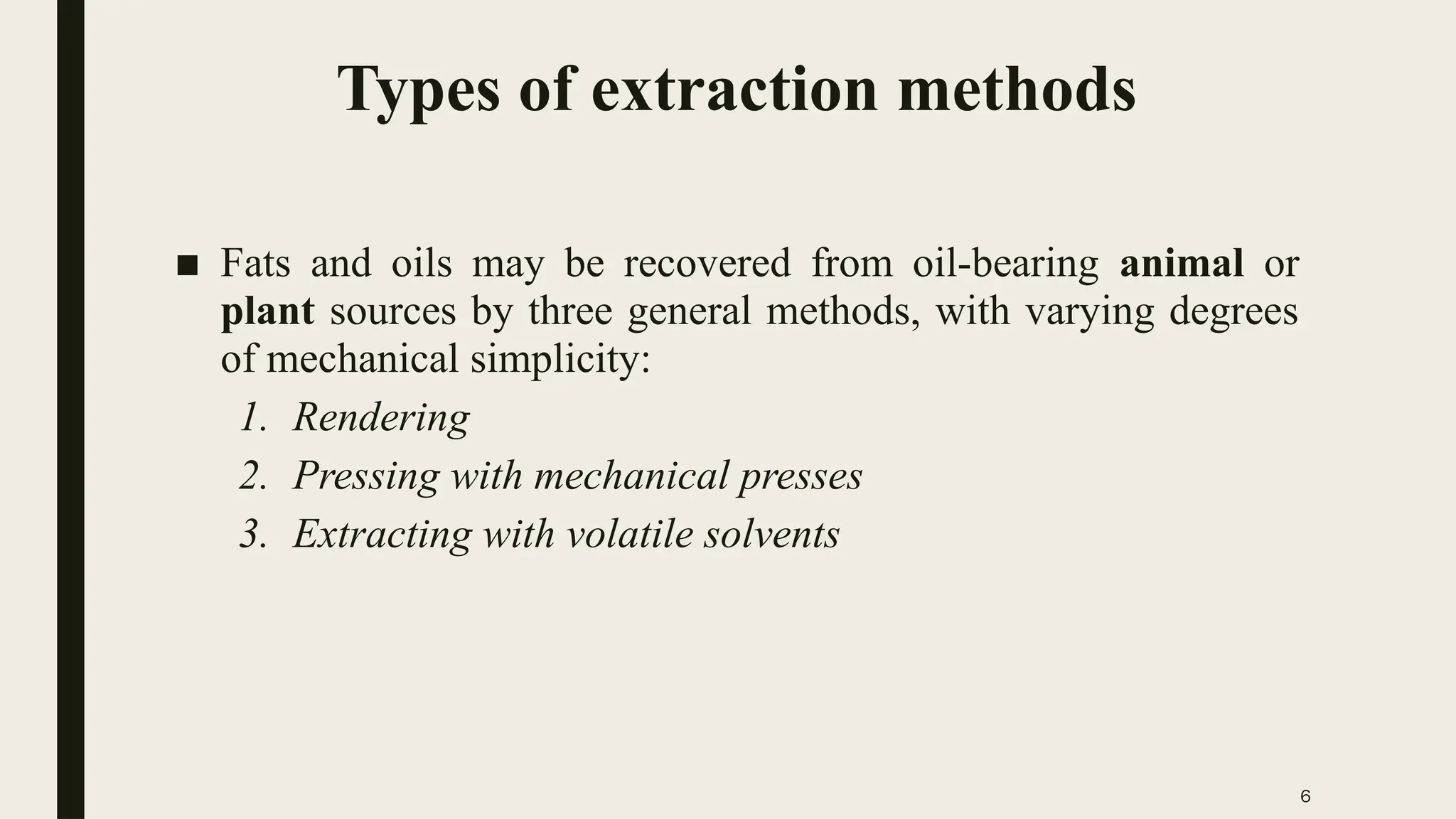 Types of extraction methods

■ Fats and oils may be recovered from oil-bearing animal or plant sources by three general methods, with varying degrees of mechanical simplicity:

1. Rendering
2. Pressing with mechanical presses
3. Extracting with volatile solvents

6